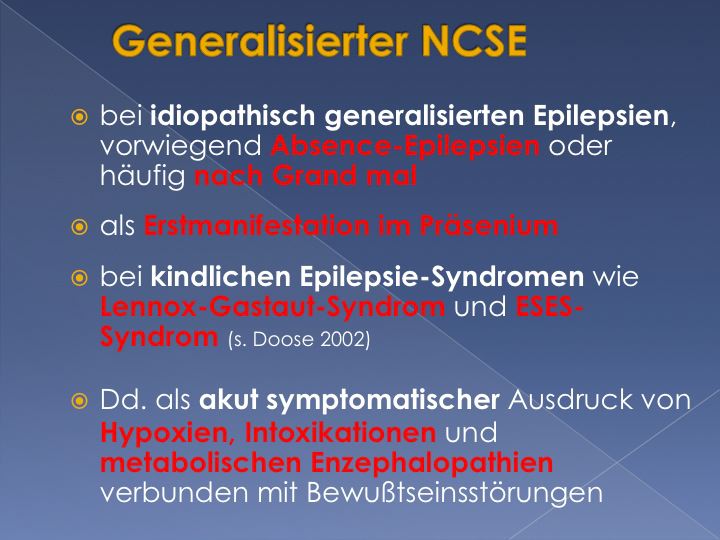 Generalisierter NCSE

bei idiopathisch generalisierten Epilepsien, vorwiegend Absence-Epilepsien oder häufig nach Grand mal

als Erstmanifestation im Präsenium

bei kindlichen Epilepsie-Syndromen wie Lennox-Gastaut-Syndrom und ESES-Syndrom (s. Doose 2002)

Dd. als akut symptomatischer Ausdruck von Hypoxien, Intoxikationen und metabolischen Enzephalopathien verbunden mit Bewußtseinsstörungen